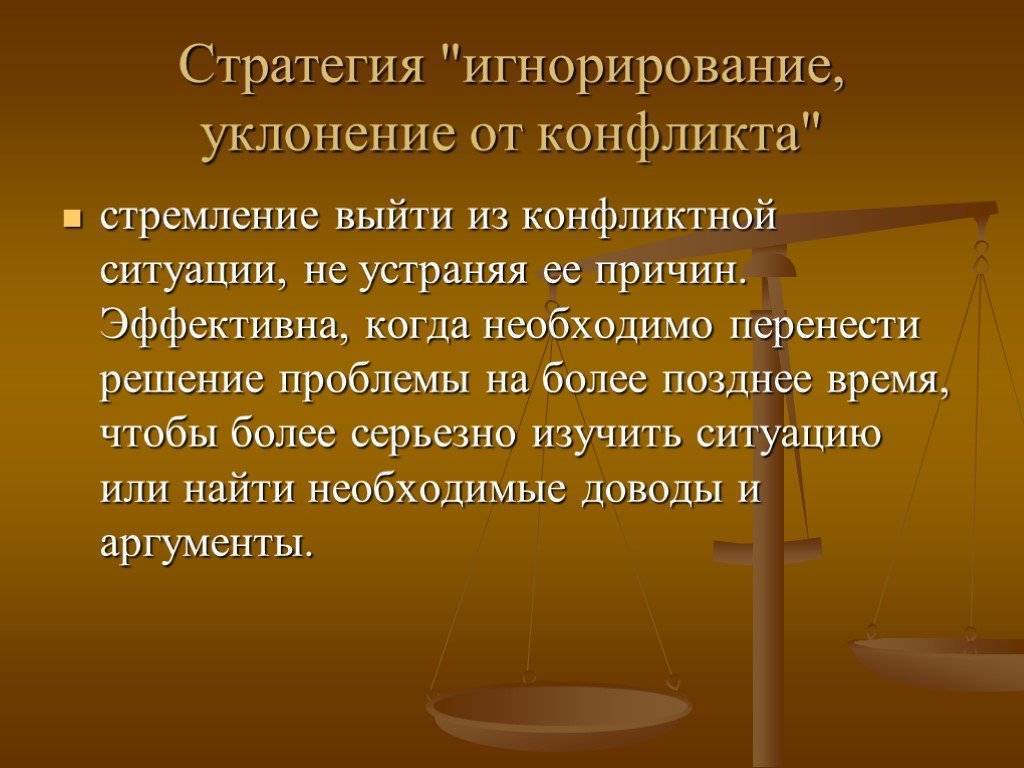 Стратегия "игнорирование, уклонение от конфликта"

стремление выйти из конфликтной ситуации, не устраняя ее причин. Эффективна, когда необходимо перенести решение проблемы на более позднее время, чтобы более серьезно изучить ситуацию или найти необходимые доводы и аргументы.